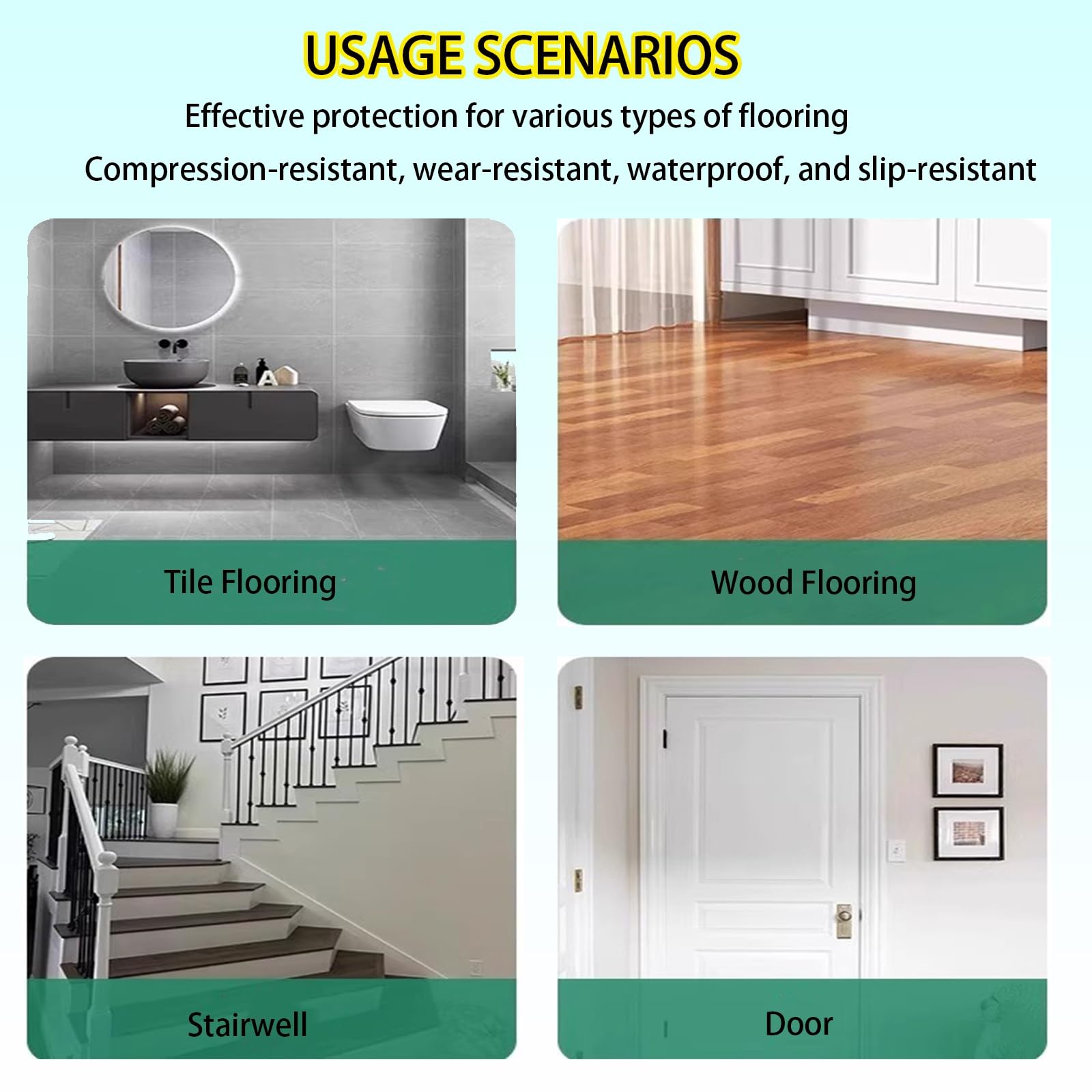 USAGE SCENARIOS

Effective protection for various types of flooring

Compression-resistant, wear-resistant, waterproof, and slip-resistant

Tile Flooring

Wood Flooring

Stairwell

Door